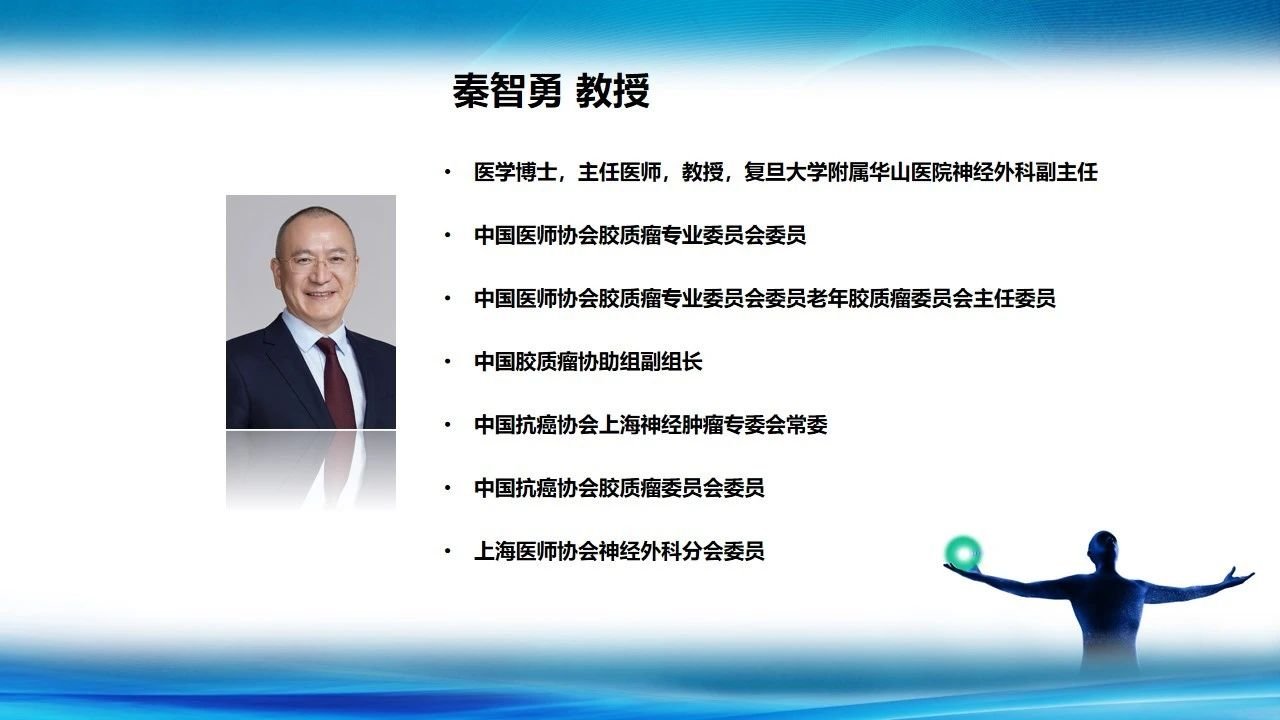 秦智勇 教授

• 医学博士，主任医师，教授，复旦大学附属华山医院神经外科副主任

• 中国医师协会胶质瘤专业委员会委员

• 中国医师协会胶质瘤专业委员会委员老年胶质瘤委员会主任委员

• 中国胶质瘤协助组副组长

• 中国抗癌协会上海神经肿瘤专委会常委

• 中国抗癌协会胶质瘤委员会委员

• 上海医师协会神经外科分会委员